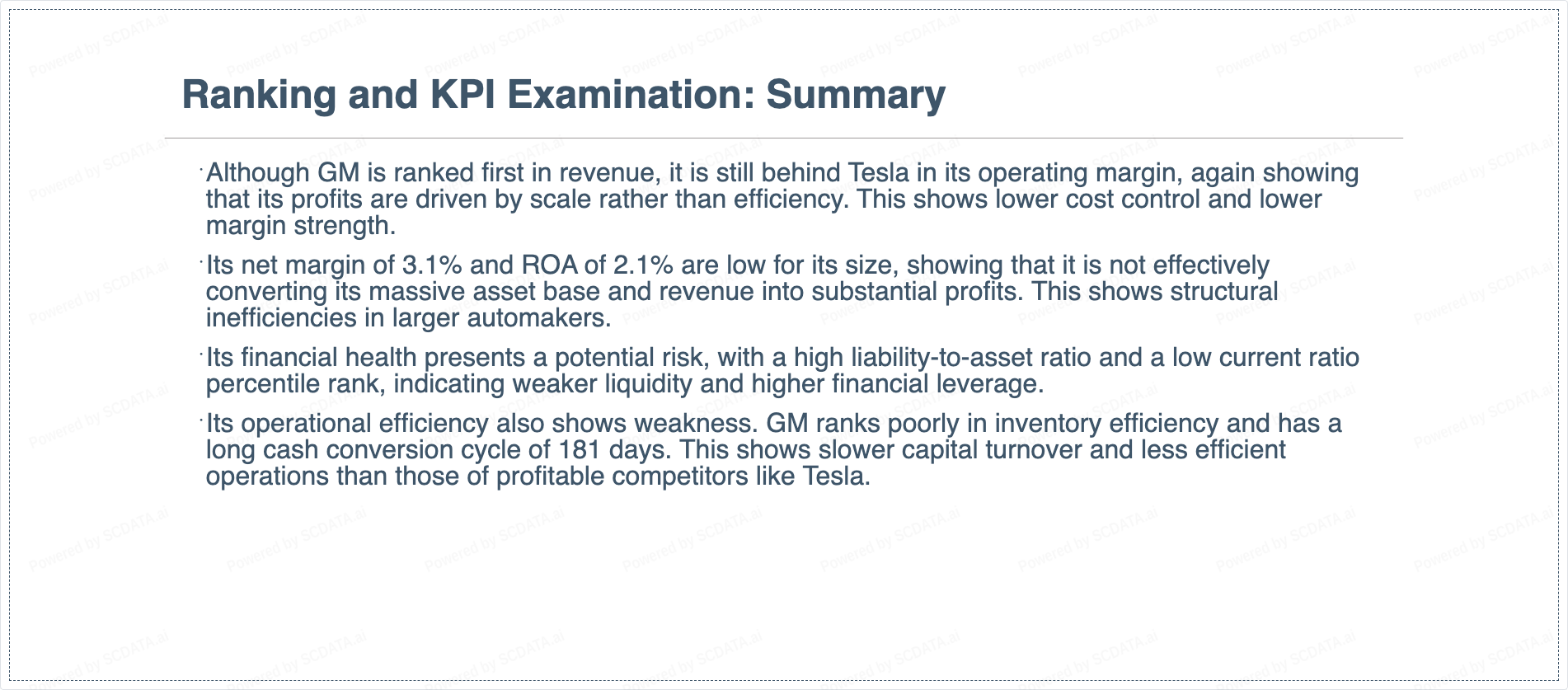 Ranking and KPI Examination: Summary

· Although GM is ranked first in revenue, it is still behind Tesla in its operating margin, again showing that its profits are driven by scale rather than efficiency. This shows lower cost control and lower margin strength.

· Its net margin of 3.1% and ROA of 2.1% are low for its size, showing that it is not effectively converting its massive asset base and revenue into substantial profits. This shows structural inefficiencies in larger automakers.

· Its financial health presents a potential risk, with a high liability-to-asset ratio and a low current ratio percentile rank, indicating weaker liquidity and higher financial leverage.

· Its operational efficiency also shows weakness. GM ranks poorly in inventory efficiency and has a long cash conversion cycle of 181 days. This shows slower capital turnover and less efficient operations than those of profitable competitors like Tesla.

Powered by SCDATA.ai